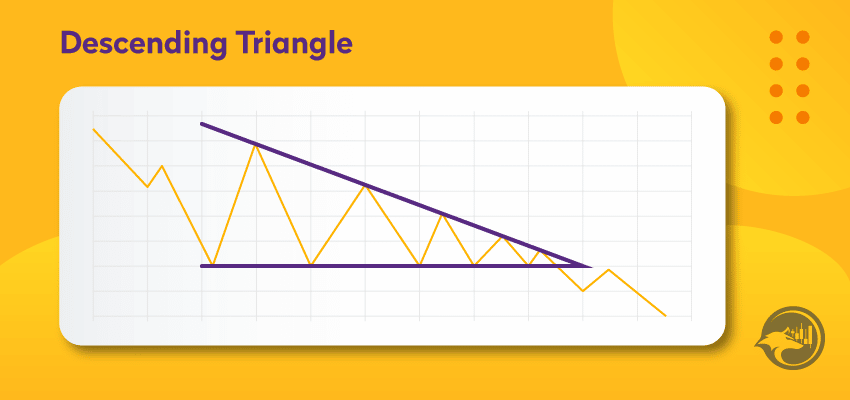 Descending Triangle